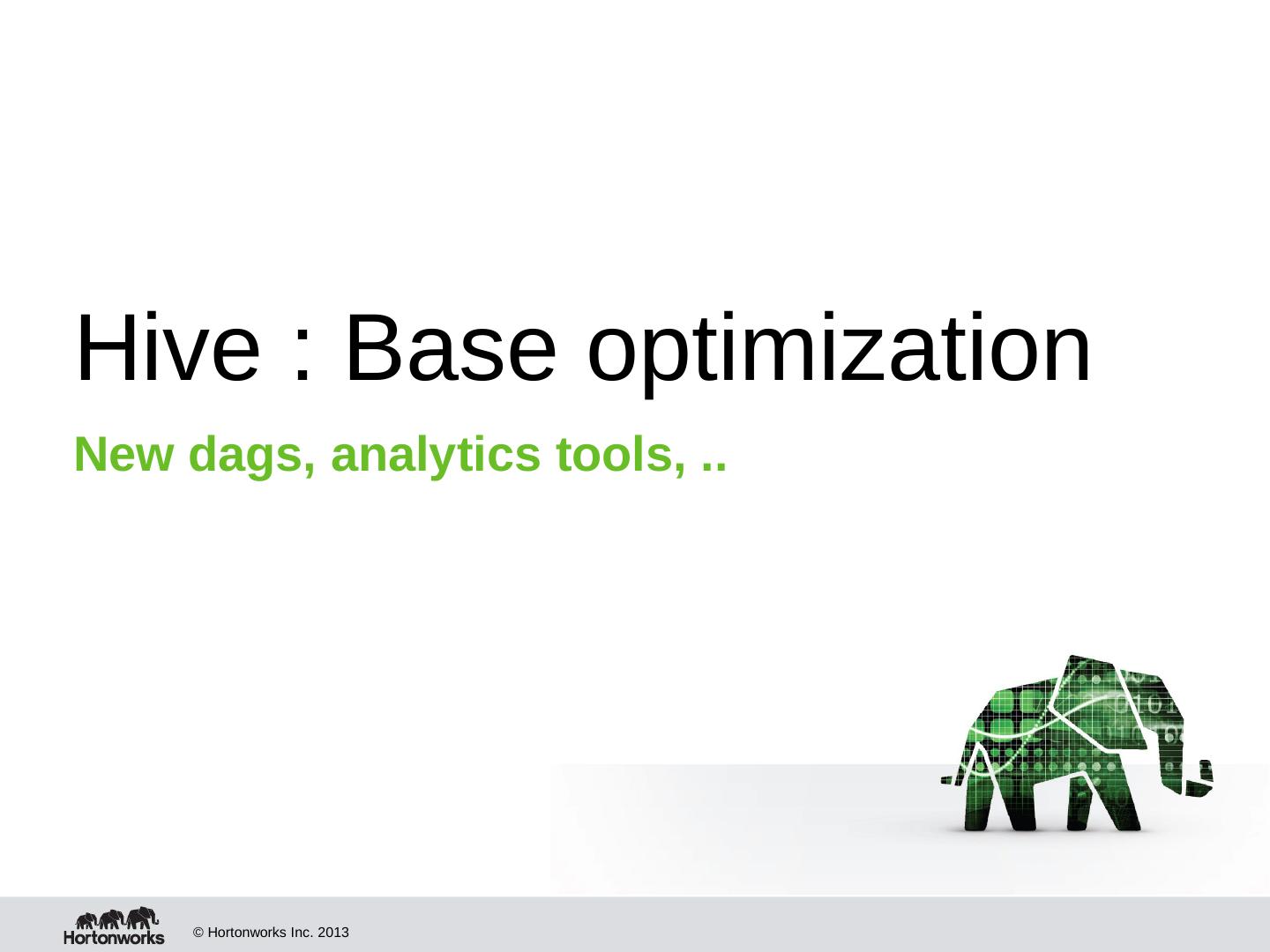 Hive : Base optimization

New dags, analytics tools, ..

Hortonworks

© Hortonworks Inc. 2013